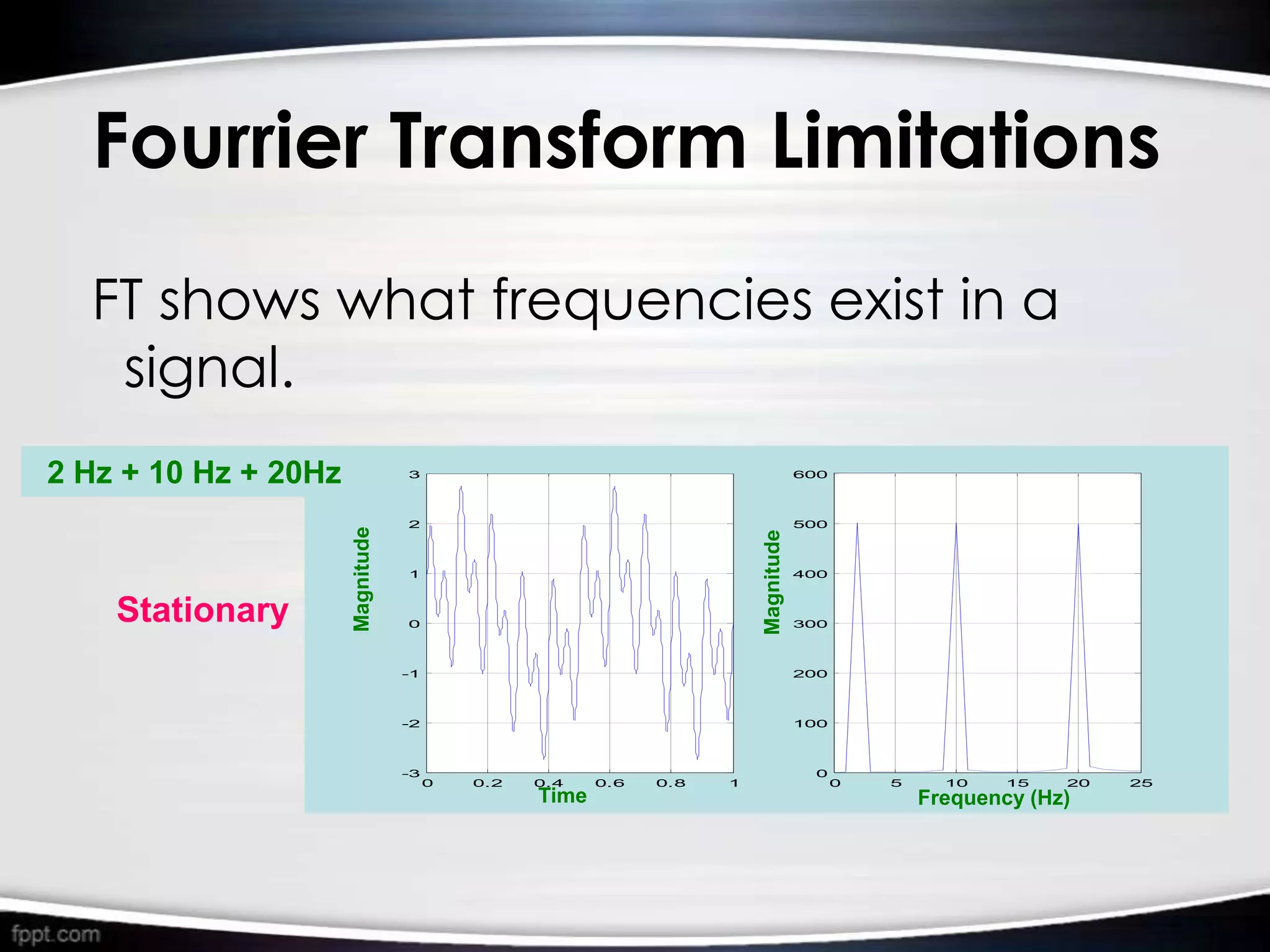 Fourrier Transform Limitations

FT shows what frequencies exist in a signal.

2 Hz + 10 Hz + 20Hz

Stationary

Magnitude

3
2
1
0
-1
-2
-3
0 0.2 0.4 0.6 0.8 1
Time

Magnitude

600
500
400
300
200
100
0
0 5 10 15 20 25
Frequency (Hz)

fppt.com